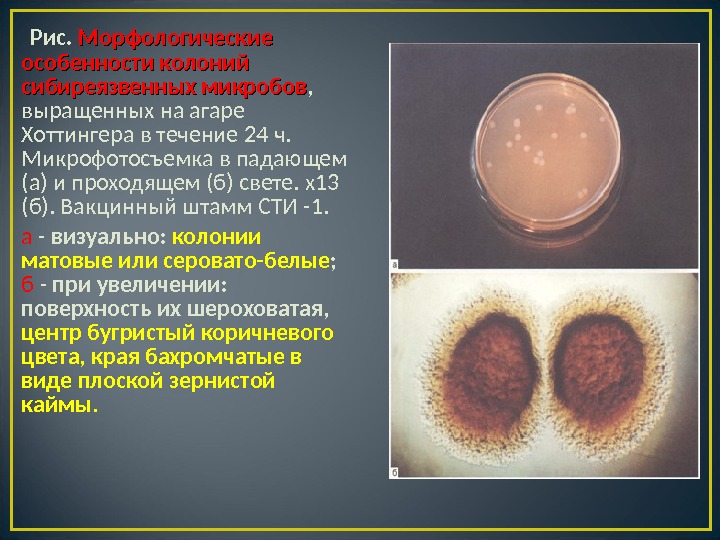 Рис. Морфологические особенности колоний сибиреязвенных микробов, выращенных на агаре Хоттингера в течение 24 ч. Микрофотосъемка в падающем (а) и проходящем (б) свете. х13 (б). Вакцинный штамм СТИ -1.

а - визуально: колонии матовые или серовато-белые; б - при увеличении: поверхность их шероховатая, центр бугристый коричневого цвета, края бахромчатые в виде плоской зернистой каймы.

а

б